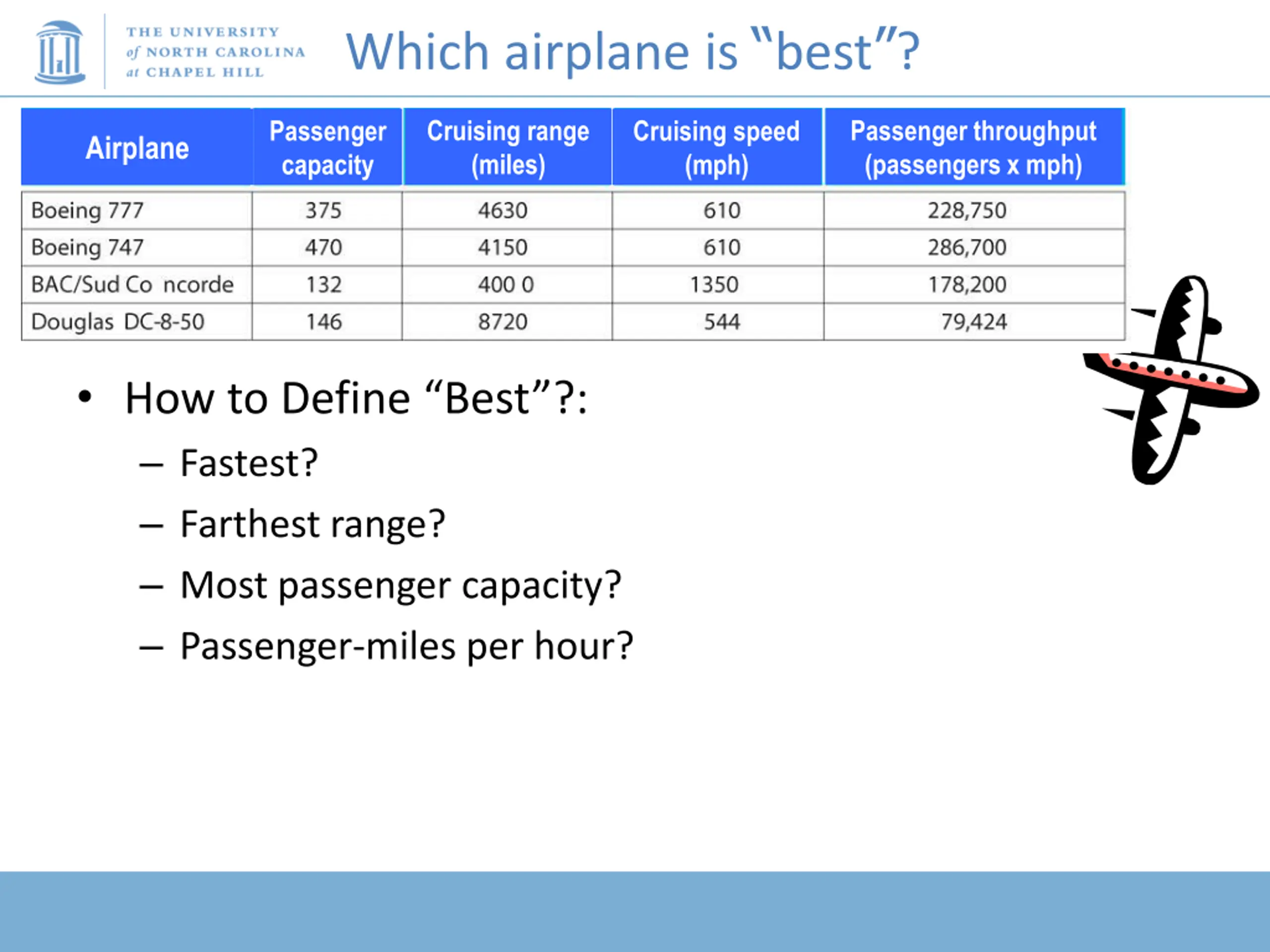 THE UNIVERSITY of NORTH CAROLINA at CHAPEL HILL

Which airplane is "best"?

| Airplane | Passenger capacity | Cruising range (miles) | Cruising speed (mph) | Passenger throughput (passengers x mph) |
|---|---|---|---|---|
| Boeing 777 | 375 | 4630 | 610 | 228,750 |
| Boeing 747 | 470 | 4150 | 610 | 286,700 |
| BAC/Sud Co ncorde | 132 | 400 0 | 1350 | 178,200 |
| Douglas DC-8-50 | 146 | 8720 | 544 | 79,424 |

• How to Define "Best"?:
– Fastest?
– Farthest range?
– Most passenger capacity?
– Passenger-miles per hour?